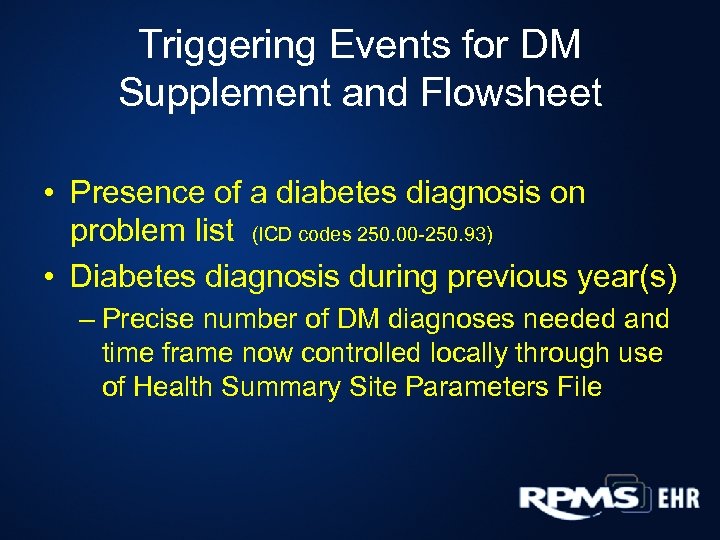 Triggering Events for DM Supplement and Flowsheet

• Presence of a diabetes diagnosis on problem list (ICD codes 250.00-250.93)

• Diabetes diagnosis during previous year(s)

– Precise number of DM diagnoses needed and time frame now controlled locally through use of Health Summary Site Parameters File

RPMS EHR